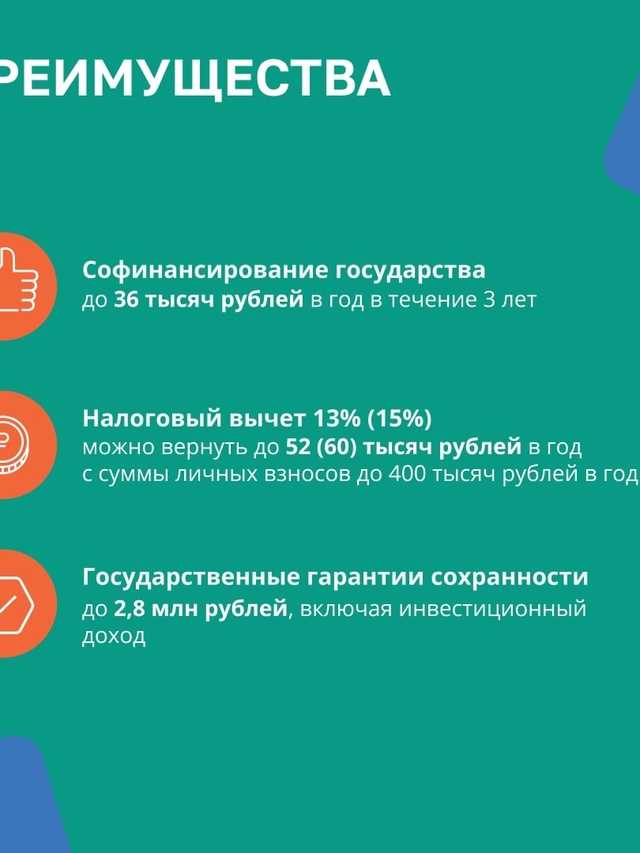 РЕИМУЩЕСТВА

Софинансирование государства
до 36 тысяч рублей в год в течение 3 лет

Налоговый вычет 13% (15%)
можно вернуть до 52 (60) тысяч рублей в год с суммы личных взносов до 400 тысяч рублей в год

Государственные гарантии сохранности
до 2,8 млн рублей, включая инвестиционный доход